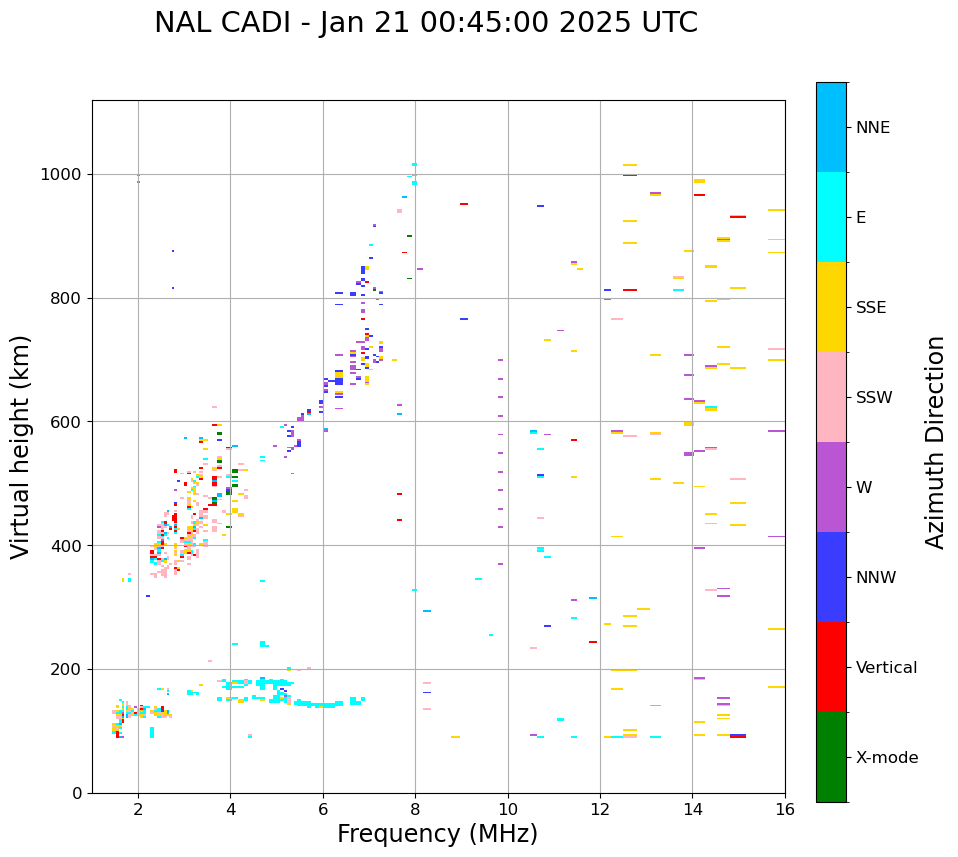 NAL CADI - Jan 21 00:45:00 2025 UTC

Virtual height (km)

1000
800
600
400
200
0

2
4
6
8
10
12
14
16

Frequency (MHz)

NNE
E
SSE
SSW
W
NNW
Vertical
X-mode

Azimuth Direction